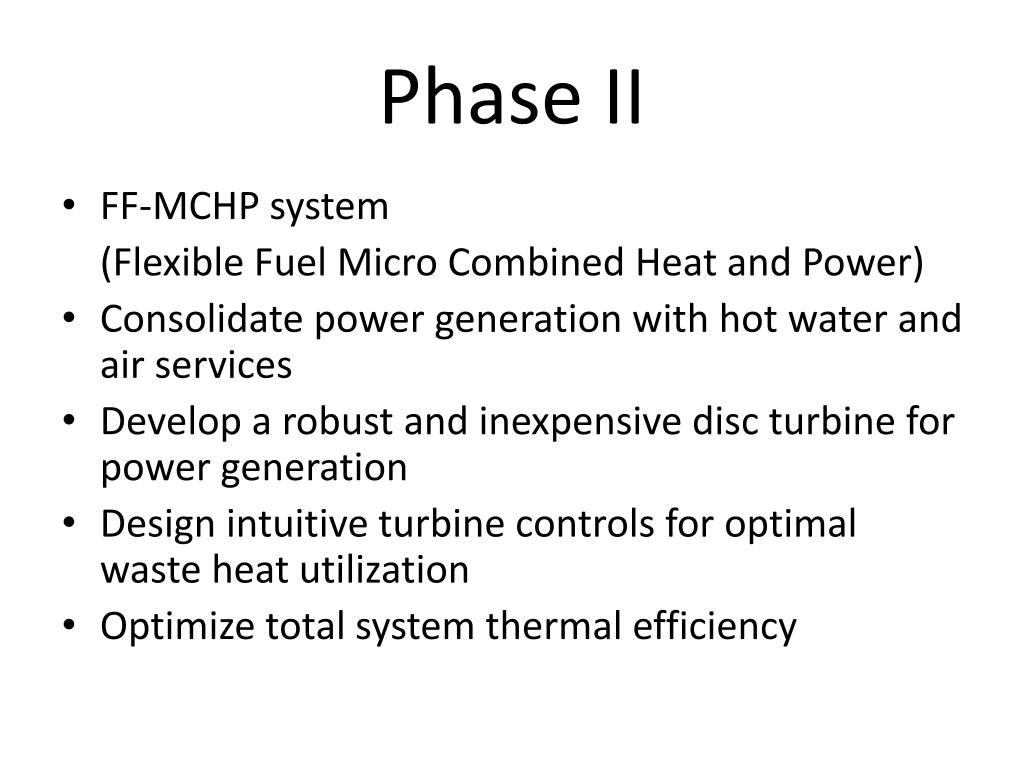 Phase II

• FF-MCHP system
(Flexible Fuel Micro Combined Heat and Power)
• Consolidate power generation with hot water and air services
• Develop a robust and inexpensive disc turbine for power generation
• Design intuitive turbine controls for optimal waste heat utilization
• Optimize total system thermal efficiency